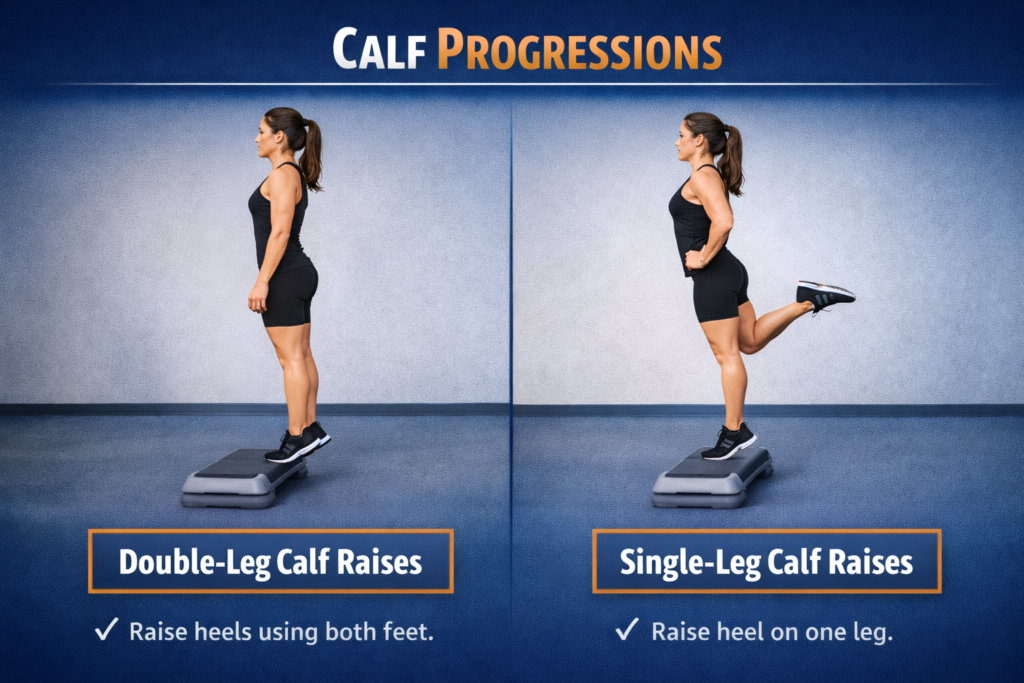 CALF PROGRESSIONS

Double-Leg Calf Raises

✓ Raise heels using both feet.

Single-Leg Calf Raises

✓ Raise heel on one leg.